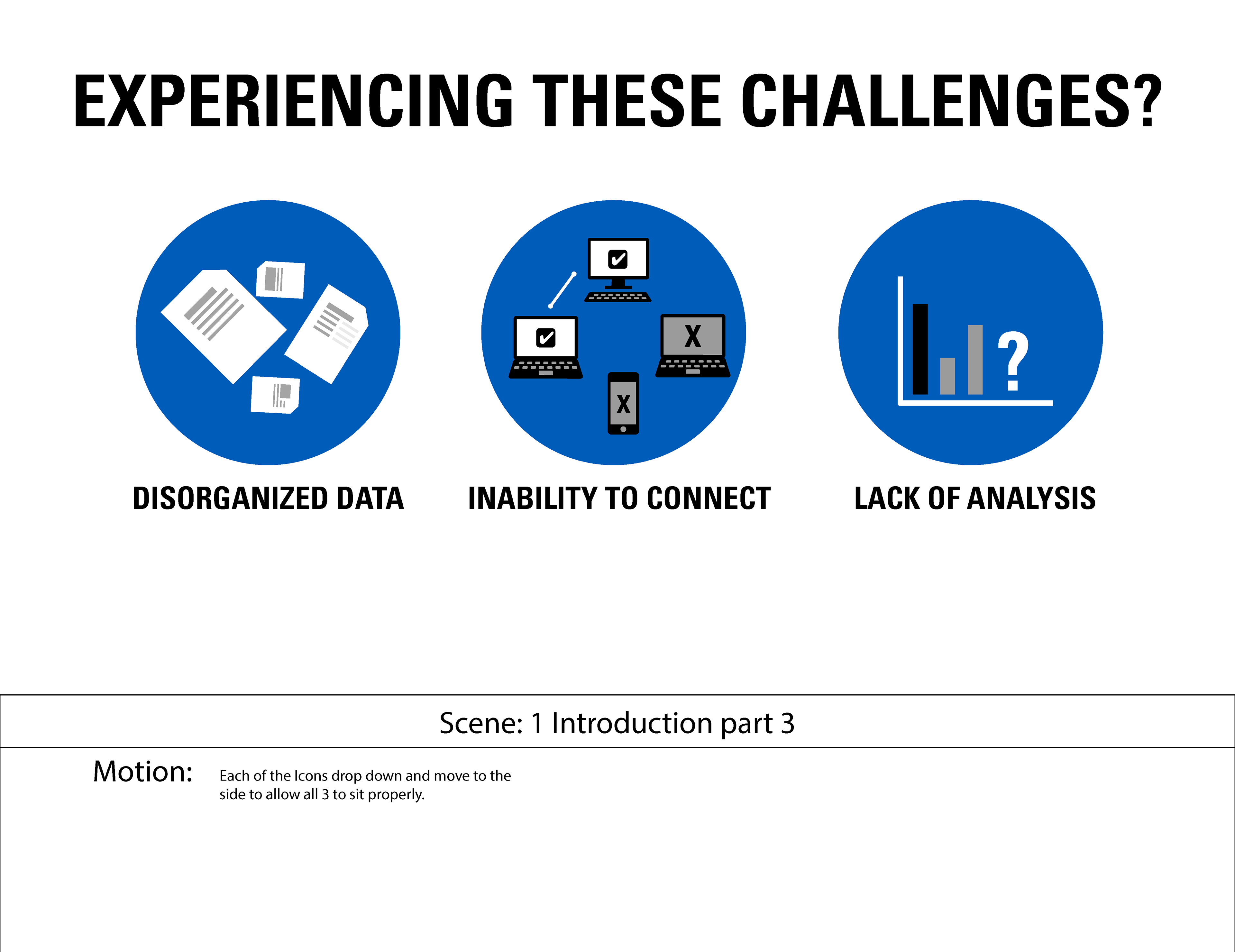 EXPERIENCING THESE CHALLENGES?

X

X

?

DISORGANIZED DATA

INABILITY TO CONNECT

LACK OF ANALYSIS

Scene: 1 Introduction part 3

Motion:

Each of the Icons drop down and move to the side to allow all 3 to sit properly.